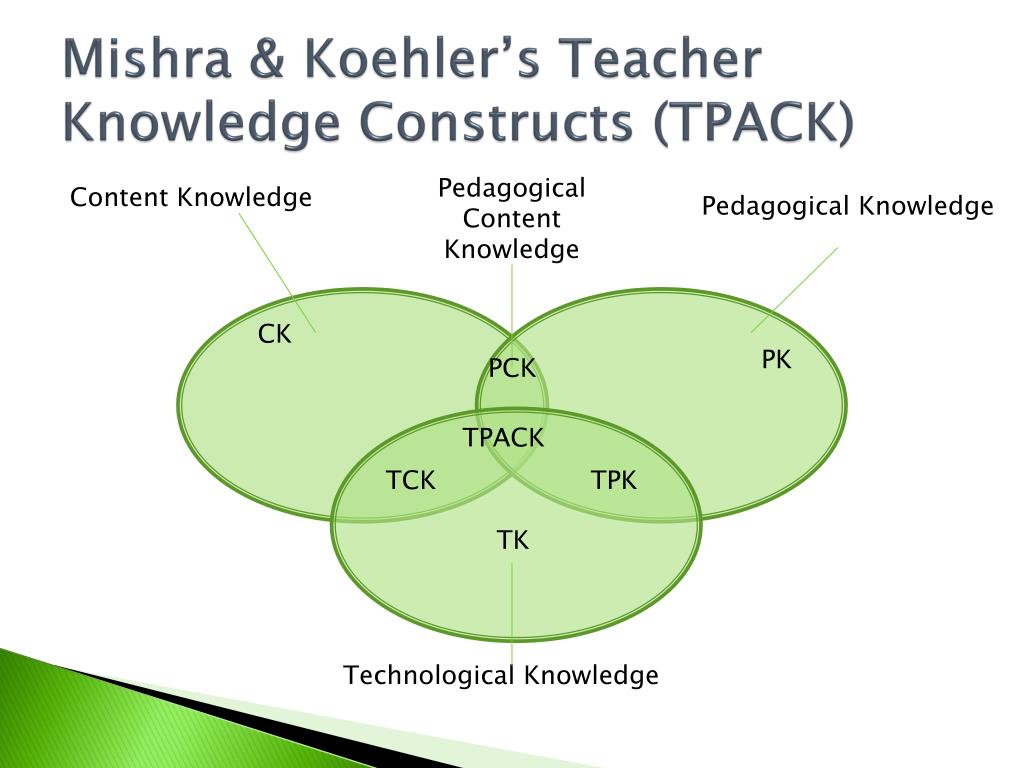 Mishra & Koehler's Teacher Knowledge Constructs (TPACK)

Content Knowledge

Pedagogical Content Knowledge

Pedagogical Knowledge

CK

PCK

PK

TPACK

TCK

TPK

TK

Technological Knowledge